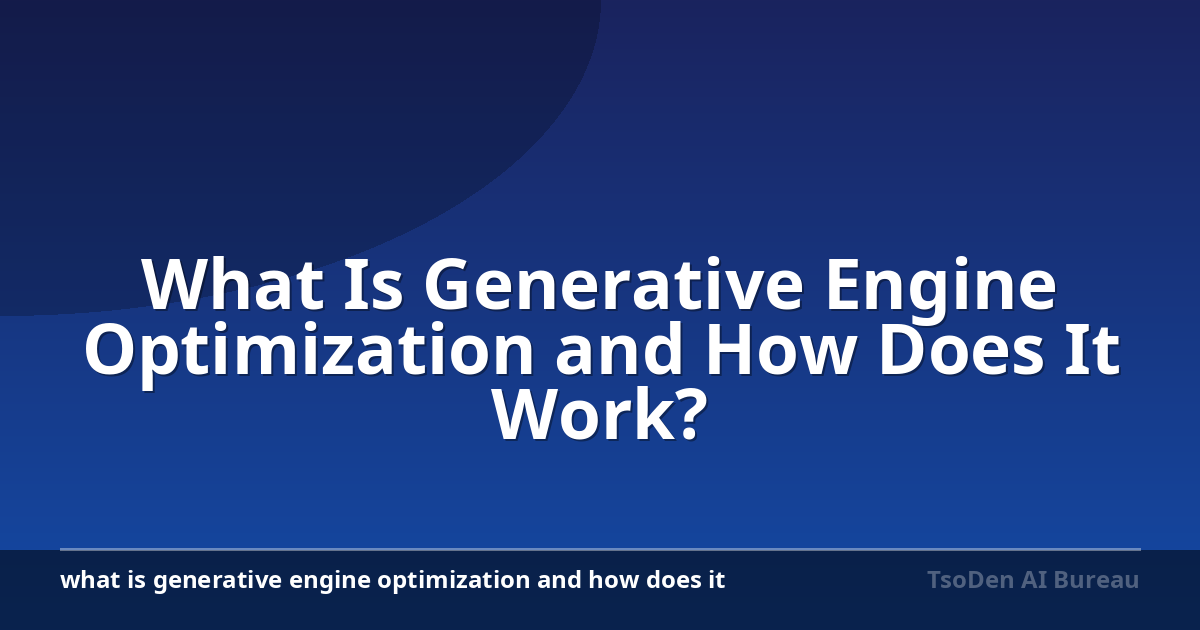 What Is Generative Engine Optimization and How Does It Work?

what is generative engine optimization and how does it

TsoDen AI Bureau